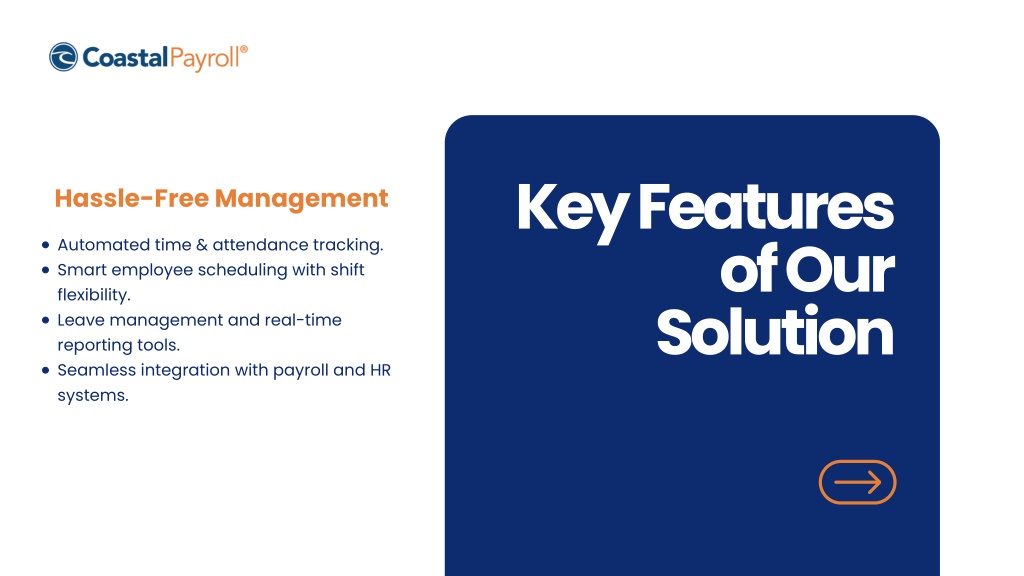 CoastalPayroll®

Hassle-Free Management

- Automated time & attendance tracking.
- Smart employee scheduling with shift flexibility.
- Leave management and real-time reporting tools.
- Seamless integration with payroll and HR systems.

Key Features of Our Solution